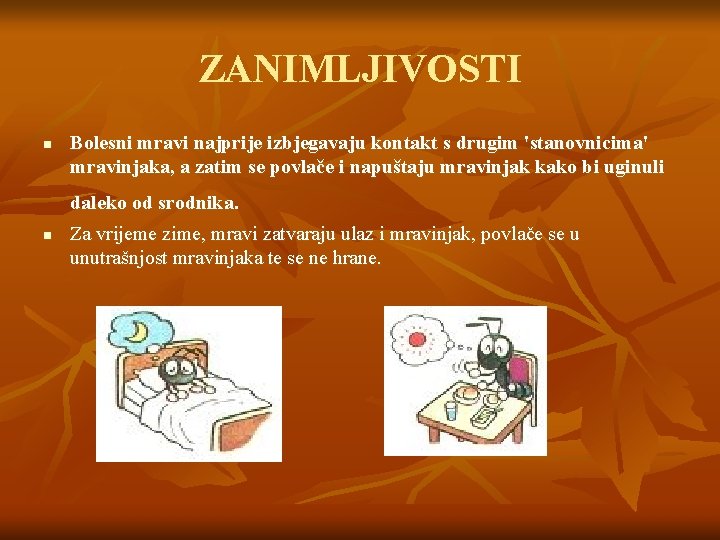 ZANIMLJIVOSTI

▪ Bolesni mravi najprije izbjegavaju kontakt s drugim 'stanovnicima' mravinjaka, a zatim se povlače i napuštaju mravinjak kako bi uginuli daleko od srodnika.

▪ Za vrijeme zime, mravi zatvaraju ulaz i mravinjak, povlače se u unutrašnjost mravinjaka te se ne hrane.